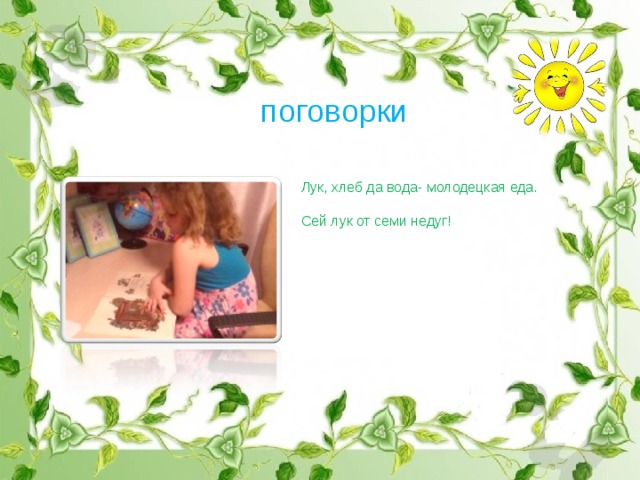 поговорки

Лук, хлеб да вода- молодецкая еда.

Сей лук от семи недуг!